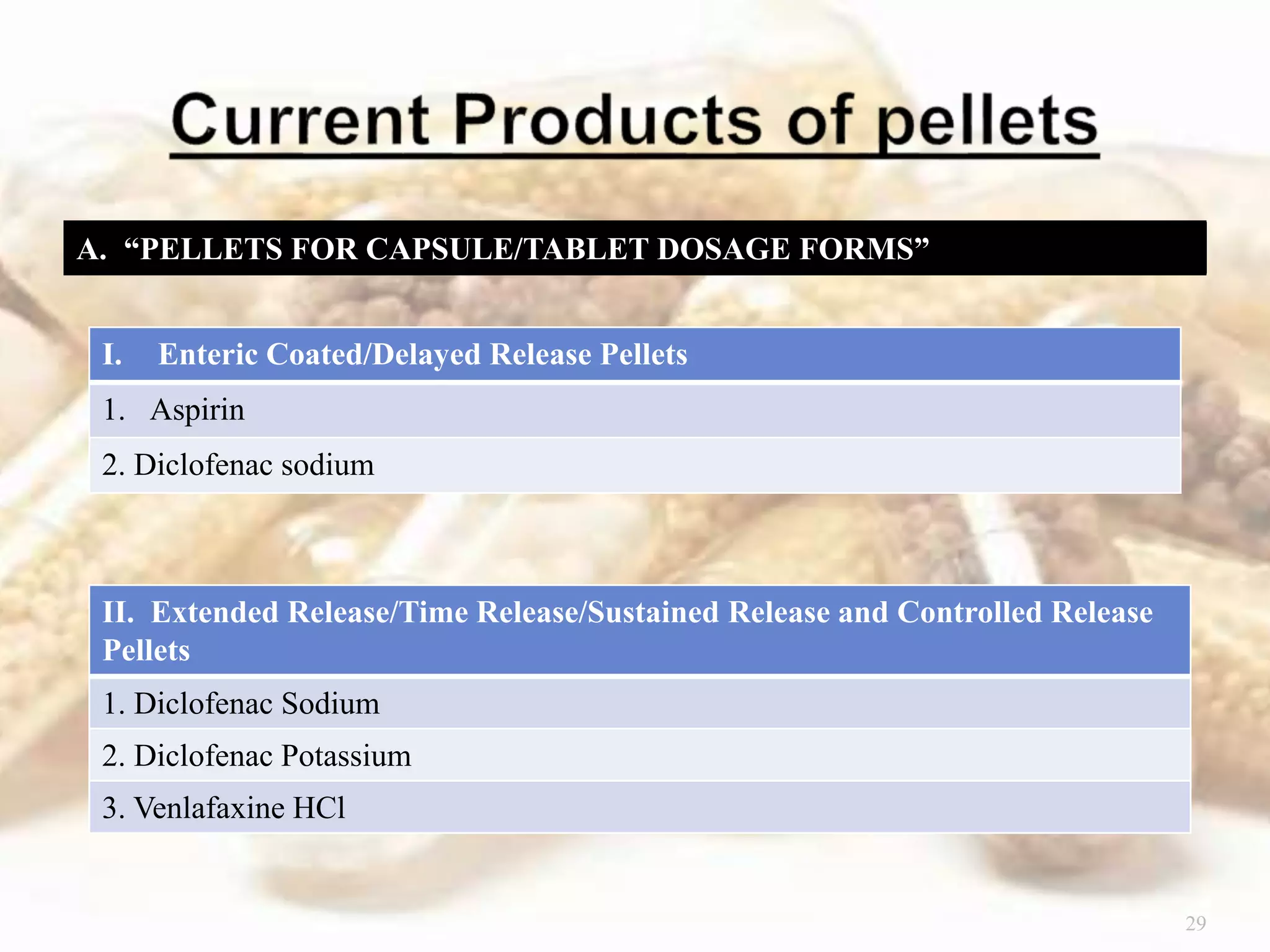 Current Products of pellets

A. “PELLETS FOR CAPSULE/TABLET DOSAGE FORMS”

| I. Enteric Coated/Delayed Release Pellets |
|---|
| 1. Aspirin |
| 2. Diclofenac sodium |

| II. Extended Release/Time Release/Sustained Release and Controlled Release Pellets |
|---|
| 1. Diclofenac Sodium |
| 2. Diclofenac Potassium |
| 3. Venlafaxine HCl |

29